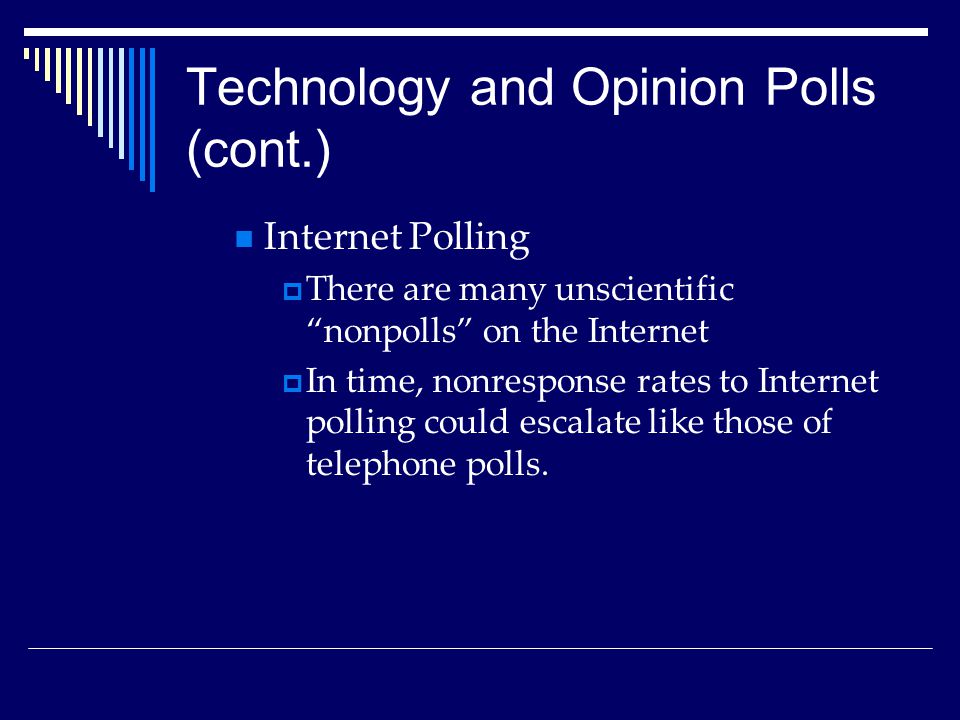 Technology and Opinion Polls (cont.)

Internet Polling

There are many unscientific “nonpolls” on the Internet

In time, nonresponse rates to Internet polling could escalate like those of telephone polls.